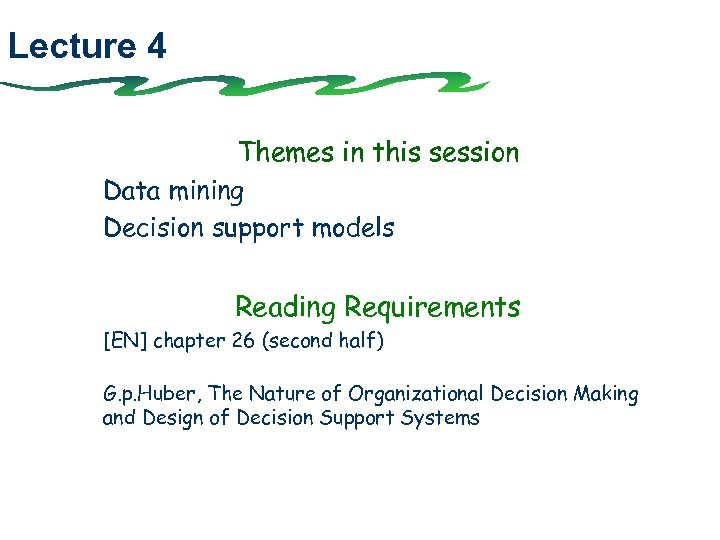 Lecture 4

Themes in this session

Data mining

Decision support models

Reading Requirements

[EN] chapter 26 (second half)

G.p.Huber, The Nature of Organizational Decision Making and Design of Decision Support Systems